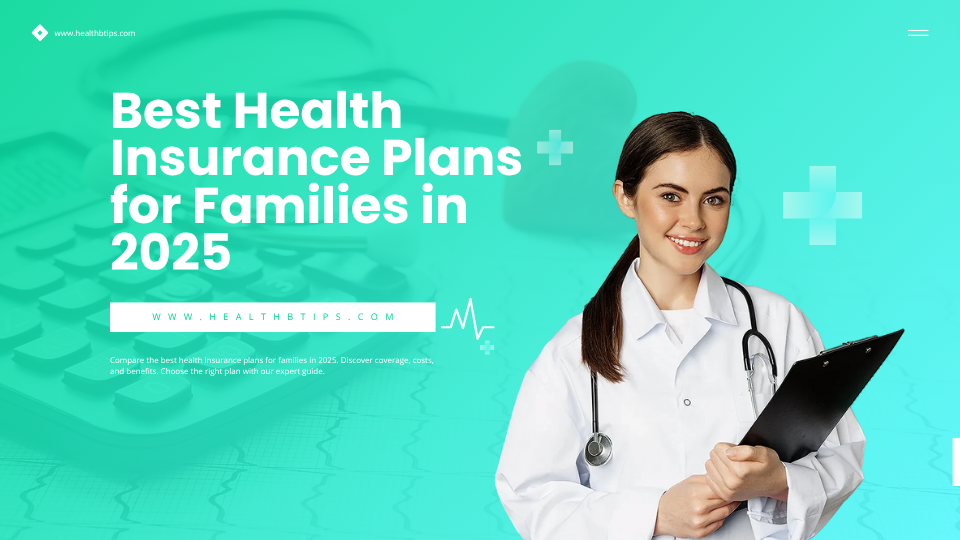 www.healthbtips.com

Best Health Insurance Plans for Families in 2025

WWW.HEALTHBTIPS.COM

Compare the best health insurance plans for families in 2025. Discover coverage, costs, and benefits. Choose the right plan with our expert guide.